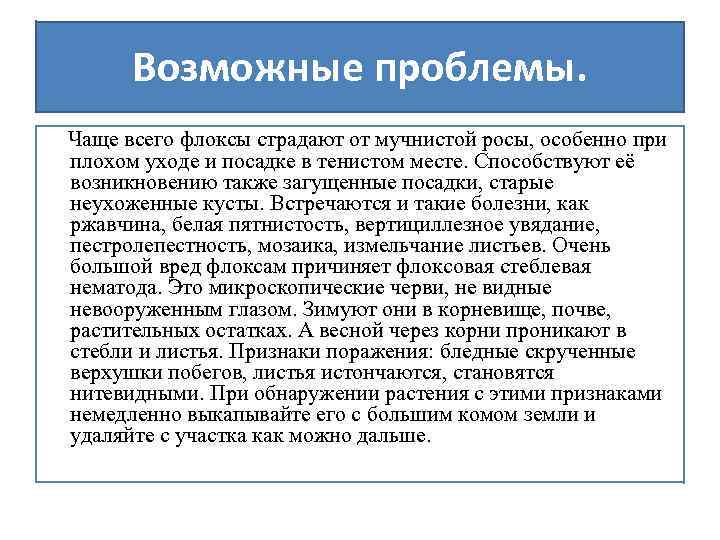 Возможные проблемы.

Чаще всего флоксы страдают от мучнистой росы, особенно при плохом уходе и посадке в тенистом месте. Способствуют её возникновению также загущенные посадки, старые неухоженные кусты. Встречаются и такие болезни, как ржавчина, белая пятнистость, вертициллезное увядание, пестролепестность, мозаика, измельчание листьев. Очень большой вред флоксам причиняет флоксовая стеблевая нематода. Это микроскопические черви, не видные невооруженным глазом. Зимуют они в корневище, почве, растительных остатках. А весной через корни проникают в стебли и листья. Признаки поражения: бледные скрученные верхушки побегов, листья истончаются, становятся нитевидными. При обнаружении растения с этими признаками немедленно выкапывайте его с большим комом земли и удаляйте с участка как можно дальше.